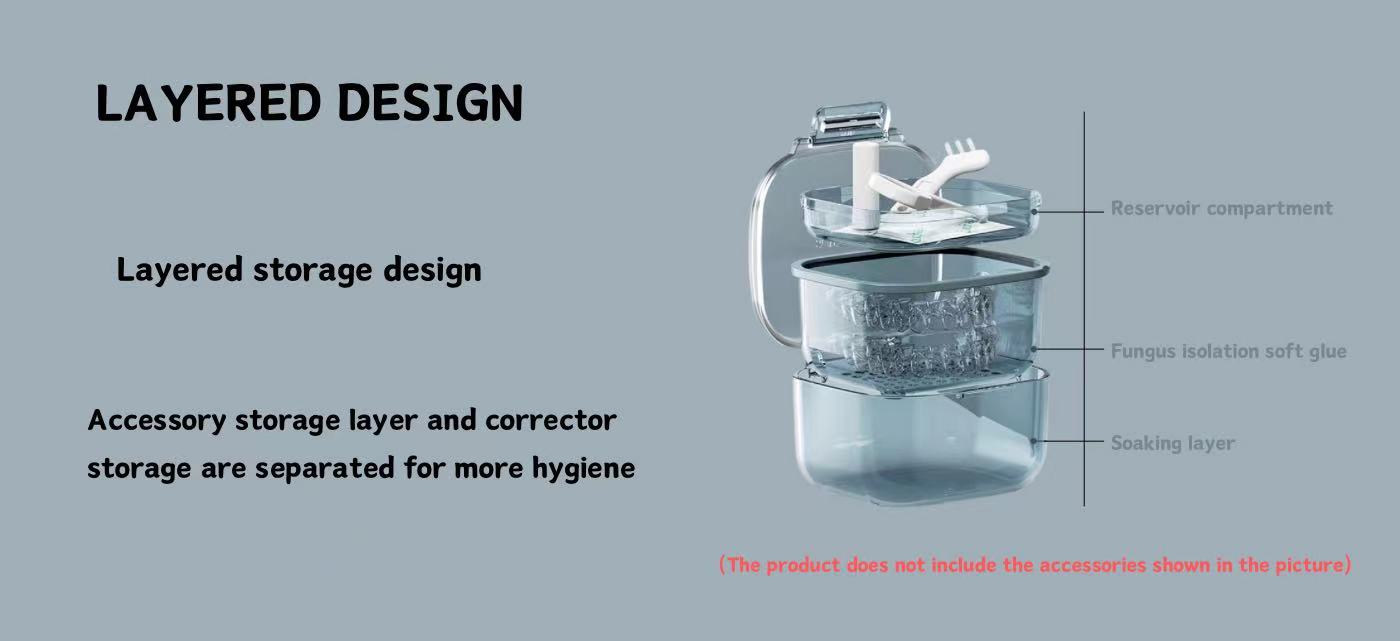 LAYERED DESIGN

Layered storage design

Accessory storage layer and corrector storage are separated for more hygiene

Reservoir compartment

Fungus isolation soft glue

Soaking layer

(The product does not include the accessories shown in the picture)